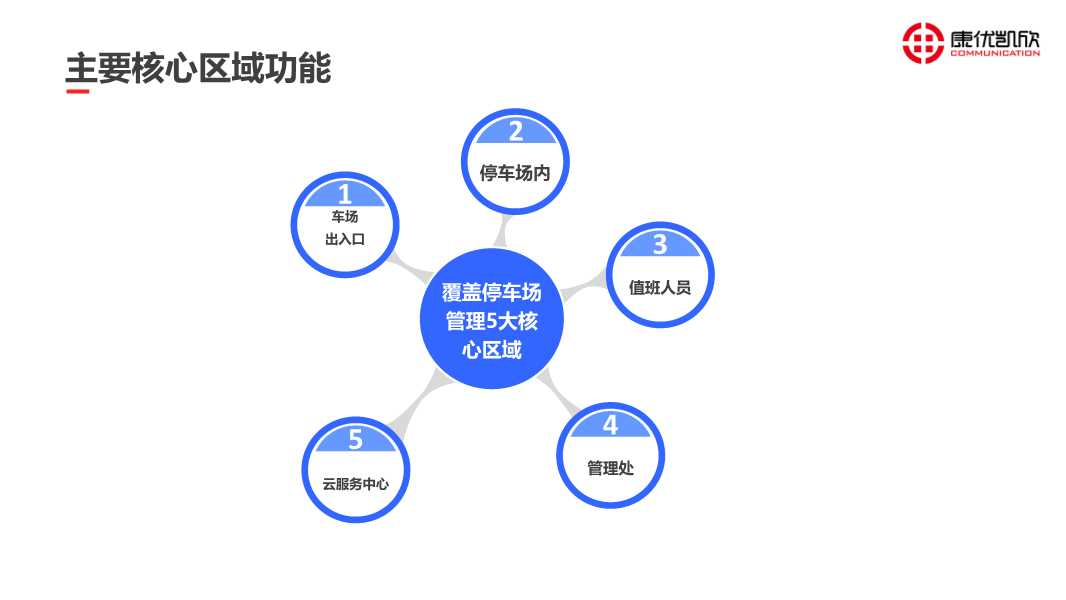 主要核心区域功能

康优凯欣
COMMUNICATION

覆盖停车场管理5大核心区域

1
车场
出入口

2
停车场内

3
值班人员

4
管理处

5
云服务中心